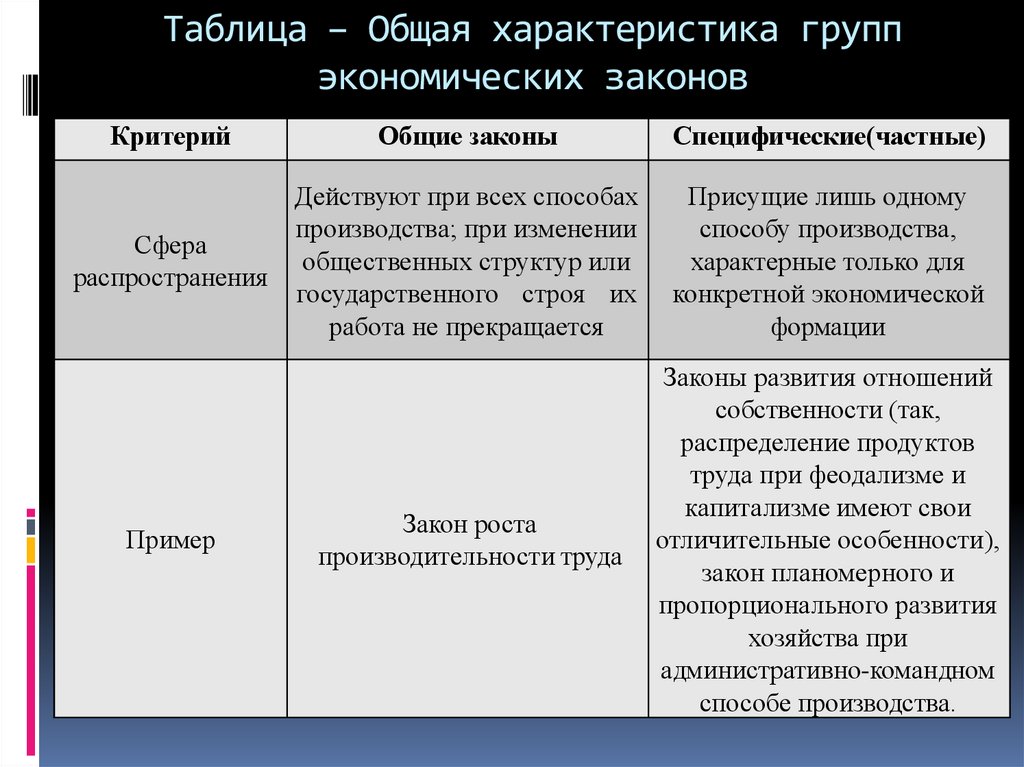 Таблица – Общая характеристика групп экономических законов

| Критерий | Общие законы | Специфические(частные) |
|---|---|---|
| Сфера распространения | Действуют при всех способах производства; при изменении общественных структур или государственного строя их работа не прекращается | Присущие лишь одному способу производства, характерные только для конкретной экономической формации |
| Пример | Закон роста производительности труда | Законы развития отношений собственности (так, распределение продуктов труда при феодализме и капитализме имеют свои отличительные особенности), закон планомерного и пропорционального развития хозяйства при административно-командном способе производства. |